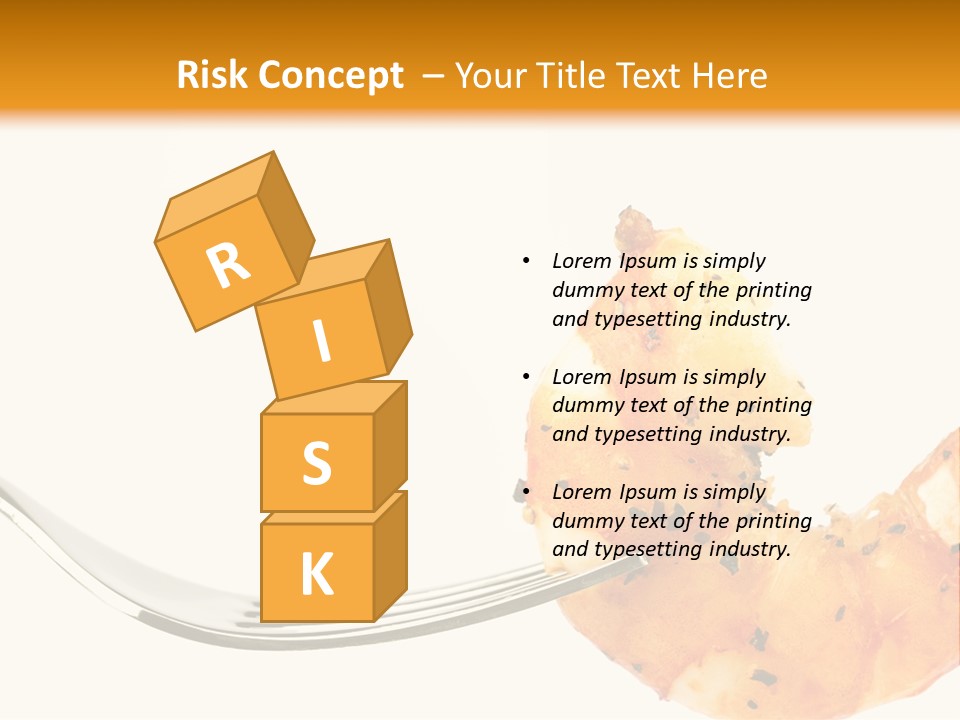 Risk Concept – Your Title Text Here

R

I

S

K

• Lorem Ipsum is simply dummy text of the printing and typesetting industry.

• Lorem Ipsum is simply dummy text of the printing and typesetting industry.

• Lorem Ipsum is simply dummy text of the printing and typesetting industry.